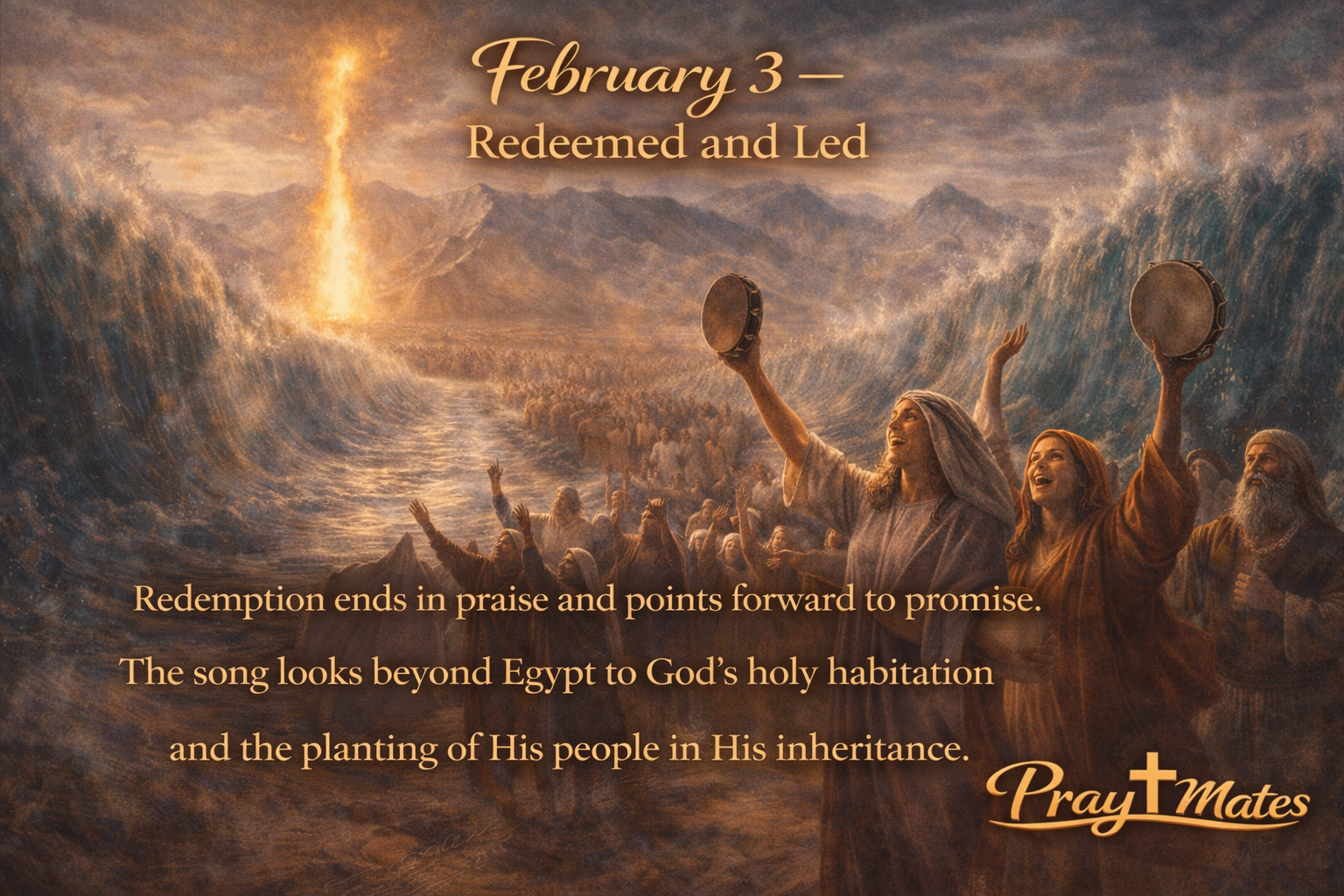 February 3 —
Redeemed and Led

Redemption ends in praise and points forward to promise. The song looks beyond Egypt to God's holy habitation and the planting of His people in His inheritance.

Pray Mates